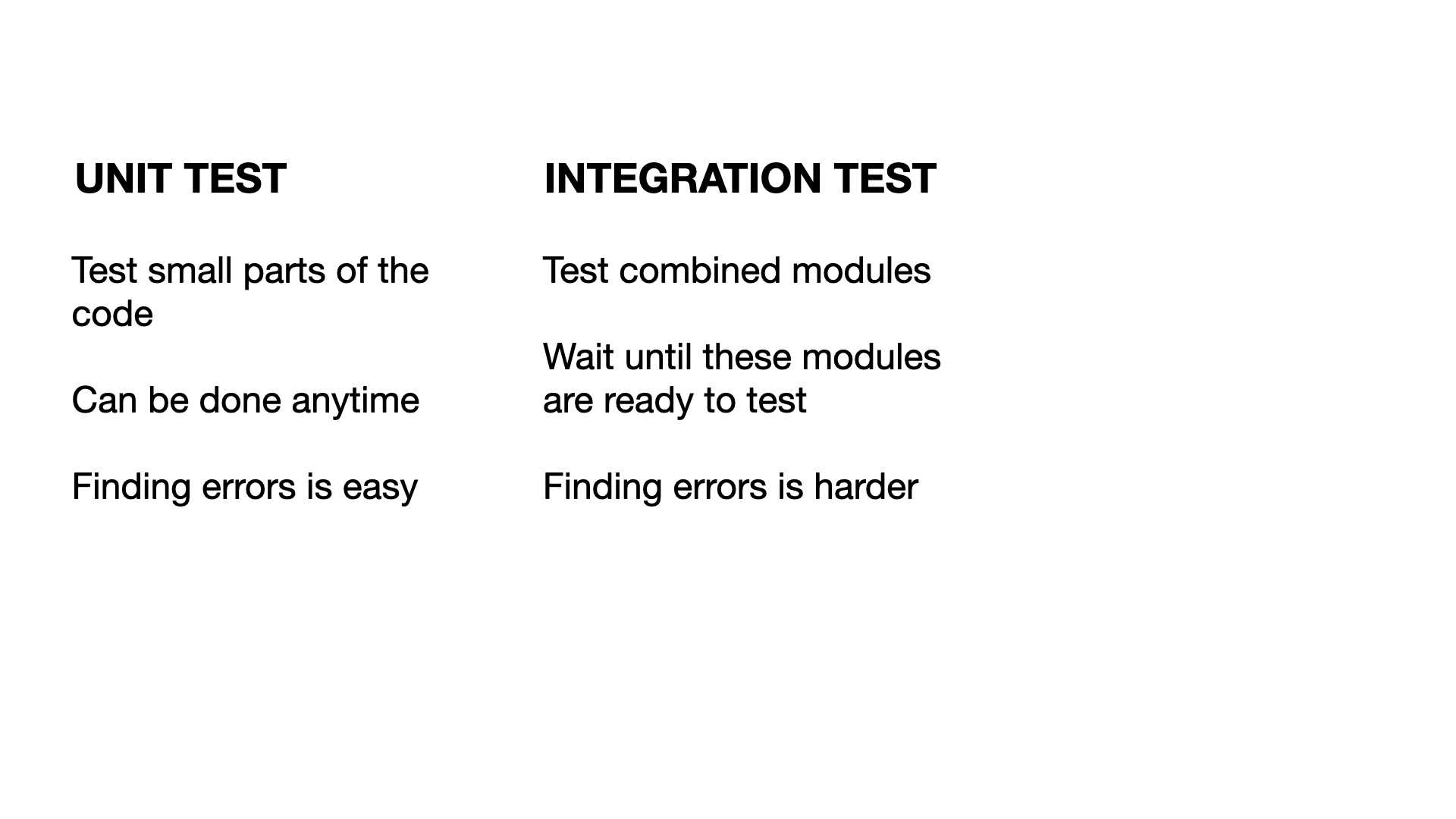 UNIT TEST

Test small parts of the code

Can be done anytime

Finding errors is easy

INTEGRATION TEST

Test combined modules

Wait until these modules are ready to test

Finding errors is harder